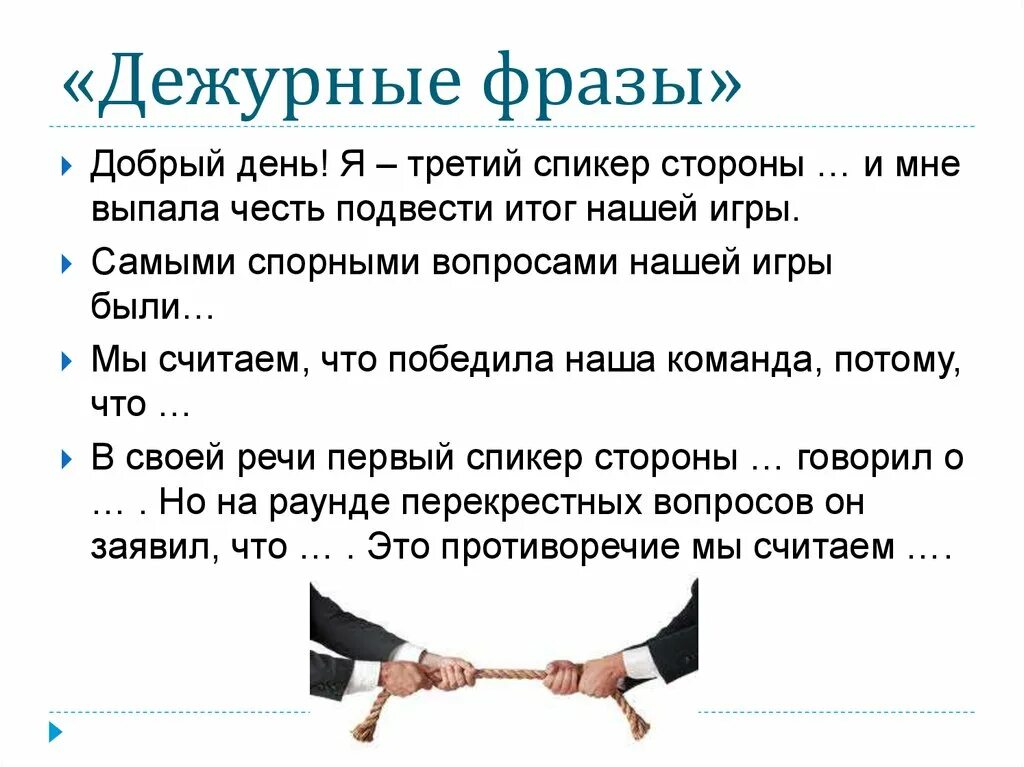 «Дежурные фразы»

Добрый день! Я – третий спикер стороны … и мне выпала честь подвести итог нашей игры.

Самыми спорными вопросами нашей игры были…

Мы считаем, что победила наша команда, потому, что …

В своей речи первый спикер стороны … говорил о … . Но на раунде перекрестных вопросов он заявил, что … . Это противоречие мы считаем ….